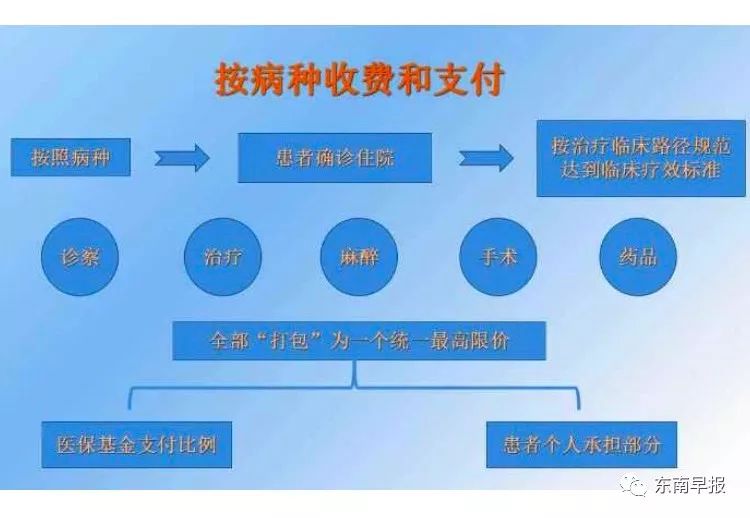 按病种收费和支付

按照病种

患者确诊住院

按治疗临床路径规范达到临床疗效标准

诊察

治疗

麻醉

手术

药品

全部“打包”为一个统一最高限价

医保基金支付比例

患者个人承担部分

东南早报